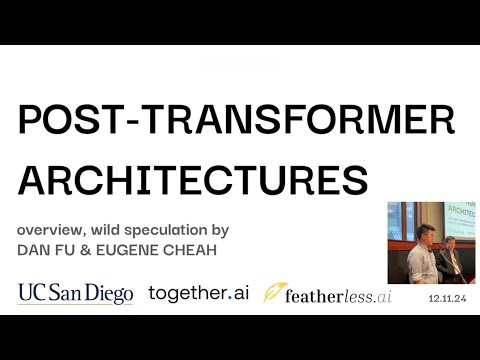 POST-TRANSFORMER ARCHITECTURES

overview, wild speculation by
DAN FU & EUGENE CHEAH

UC San Diego together.ai featherless.ai 12.11.24